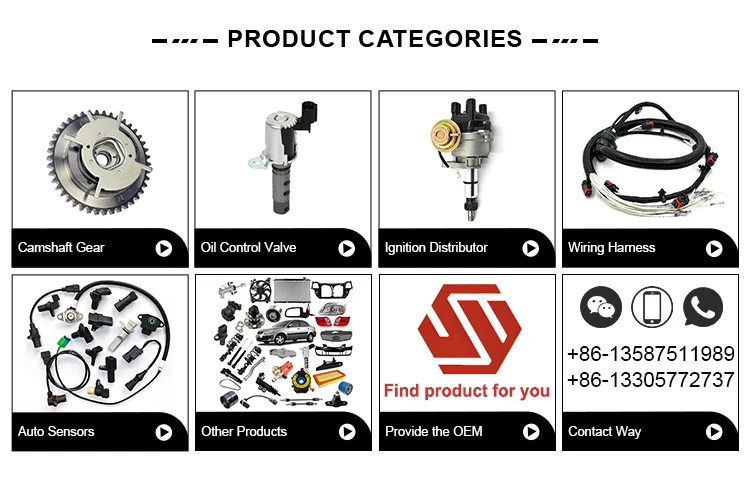 PRODUCT CATEGORIES

Camshaft Gear

Oil Control Valve

Ignition Distributor

Wiring Harness

Auto Sensors

Other Products

Find product for you

Provide the OEM

+86-13587511989
+86-13305772737

Contact Way